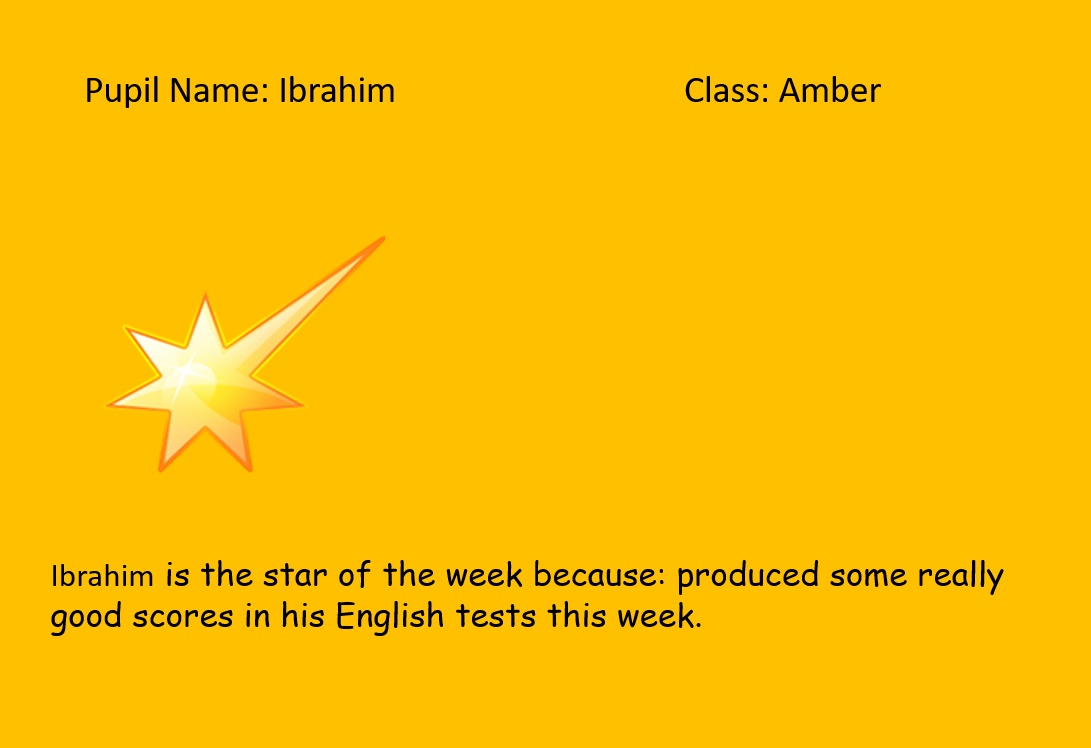 Pupil Name: Ibrahim

Class: Amber

Ibrahim is the star of the week because: produced some really good scores in his English tests this week.